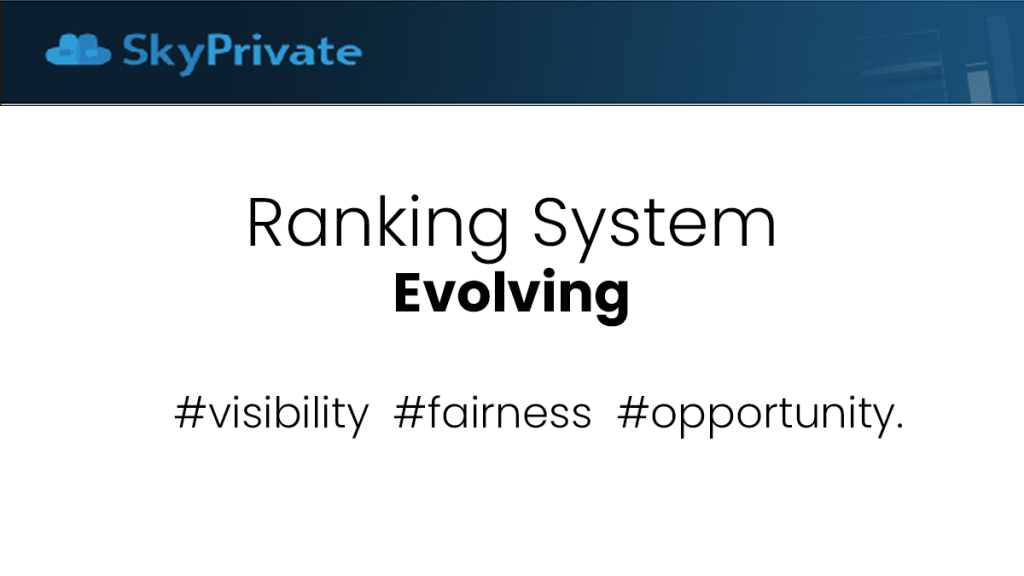 SkyPrivate

Ranking System
Evolving

#visibility #fairness #opportunity.